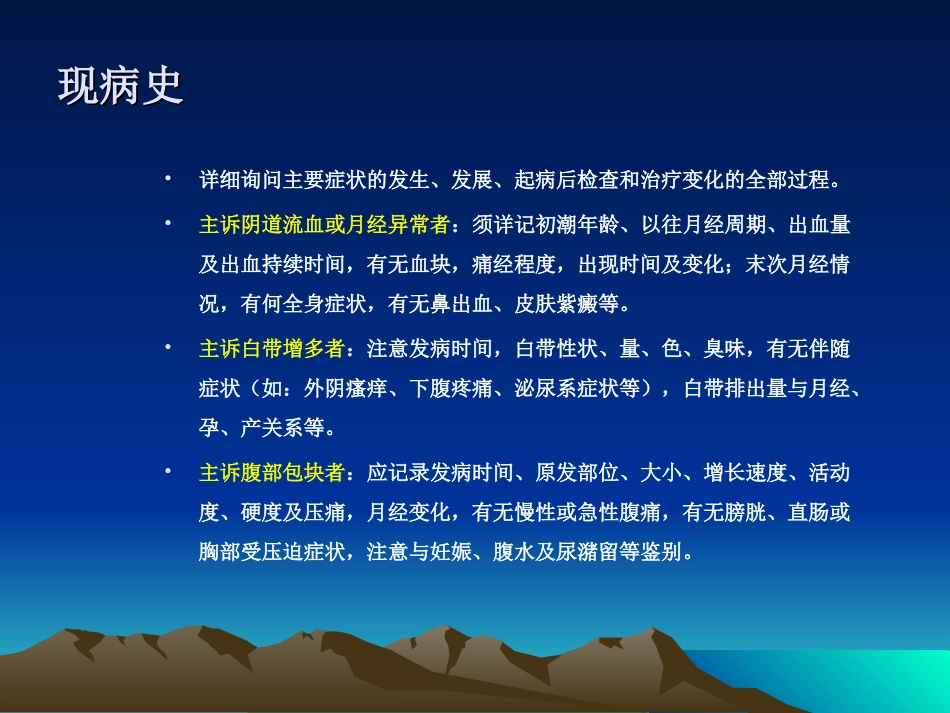 现病史

• 详细询问主要症状的发生、发展、起病后检查和治疗变化的全部过程。

• 主诉阴道流血或月经异常者：须详记初潮年龄、以往月经周期、出血量及出血持续时间，有无血块，痛经程度，出现时间及变化；末次月经情况，有何全身症状，有无鼻出血、皮肤紫癜等。

• 主诉白带增多者：注意发病时间，白带性状、量、色、臭味，有无伴随症状（如：外阴瘙痒、下腹疼痛、泌尿系症状等），白带排出量与月经、孕、产关系等。

• 主诉腹部包块者：应记录发病时间、原发部位、大小、增长速度、活动度、硬度及压痛，月经变化，有无慢性或急性腹痛，有无膀胱、直肠或胸部受压迫症状，注意与妊娠、腹水及尿潴留等鉴别。